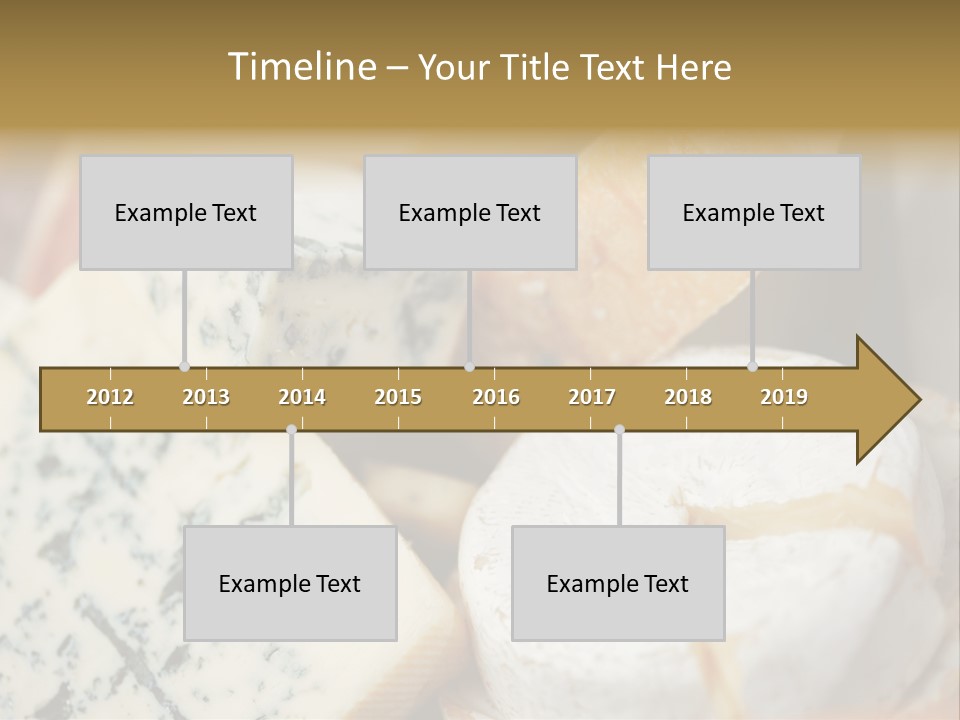 Timeline – Your Title Text Here

Example Text

Example Text

Example Text

2012 2013 2014 2015 2016 2017 2018 2019

Example Text

Example Text